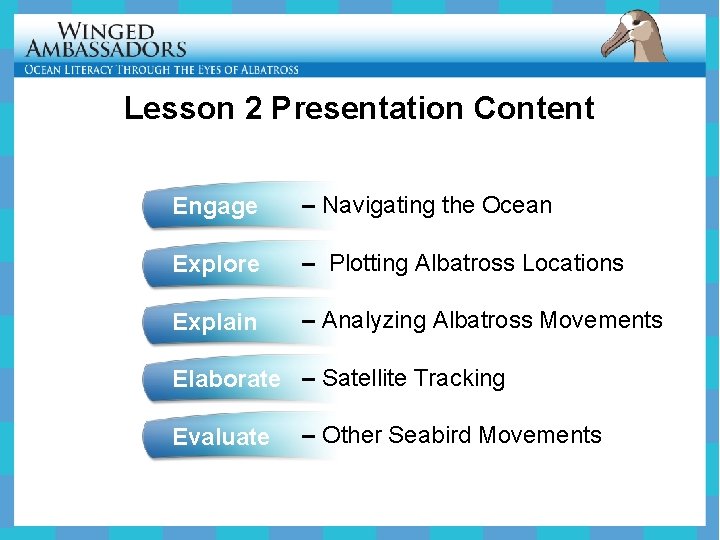 WINGED AMBASSADORS
OCEAN LITERACY THROUGH THE EYES OF ALBATROSS

Lesson 2 Presentation Content

Engage – Navigating the Ocean

Explore – Plotting Albatross Locations

Explain – Analyzing Albatross Movements

Elaborate – Satellite Tracking

Evaluate – Other Seabird Movements